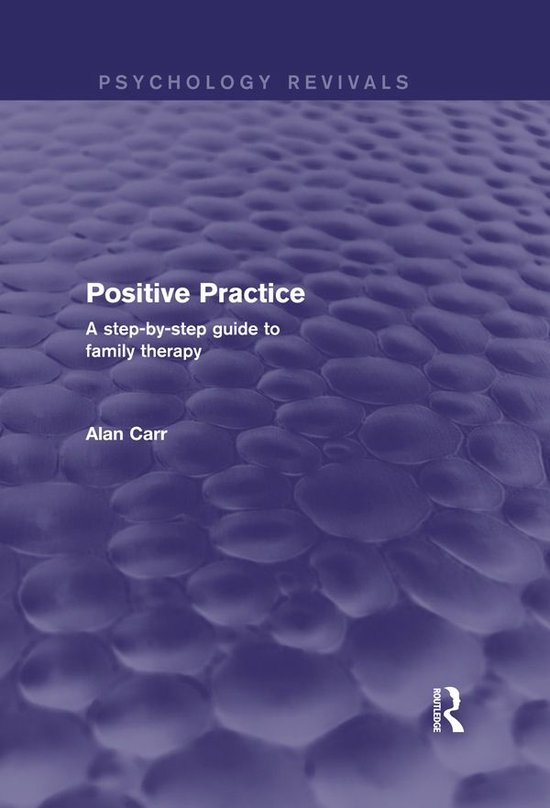 PSYCHOLOGY REVIVALS

Positive Practice

A step-by-step guide to family therapy

Alan Carr

ROUTLEDGE